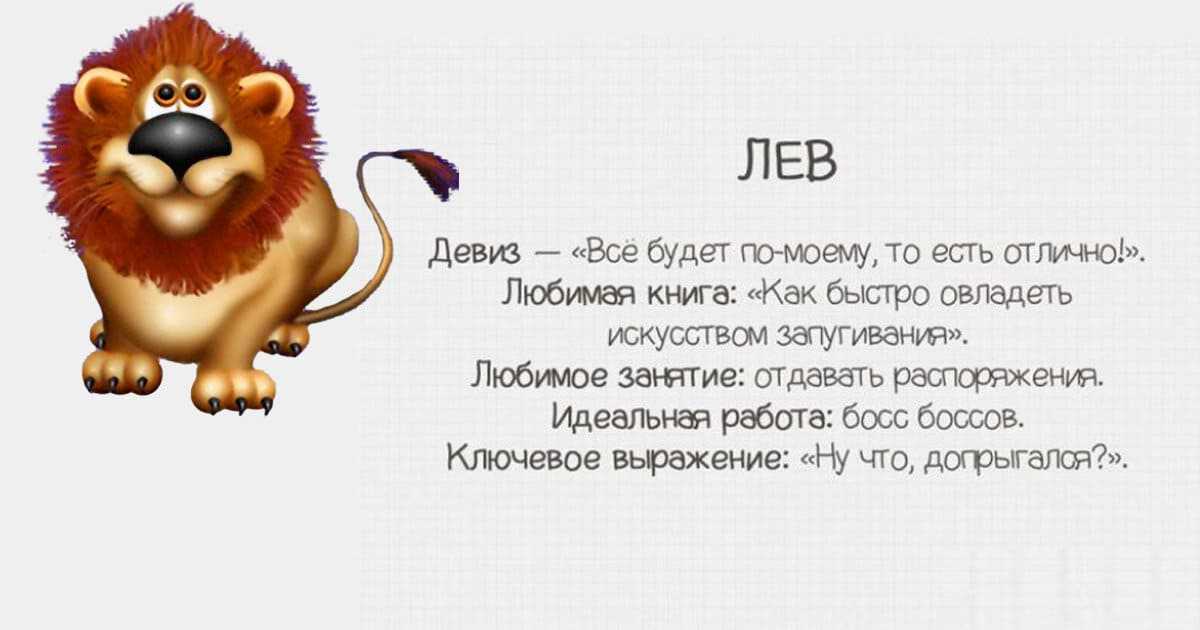 ЛЕВ

Девиз — «Всё будет по-моему, то есть отлично!».
Любимая книга: «Как быстро овладеть искусством запугивания».
Любимое занятие: отдавать распоряжения.
Идеальная работа: босс боссов.
Ключевое выражение: «Ну что, допрыгался?».